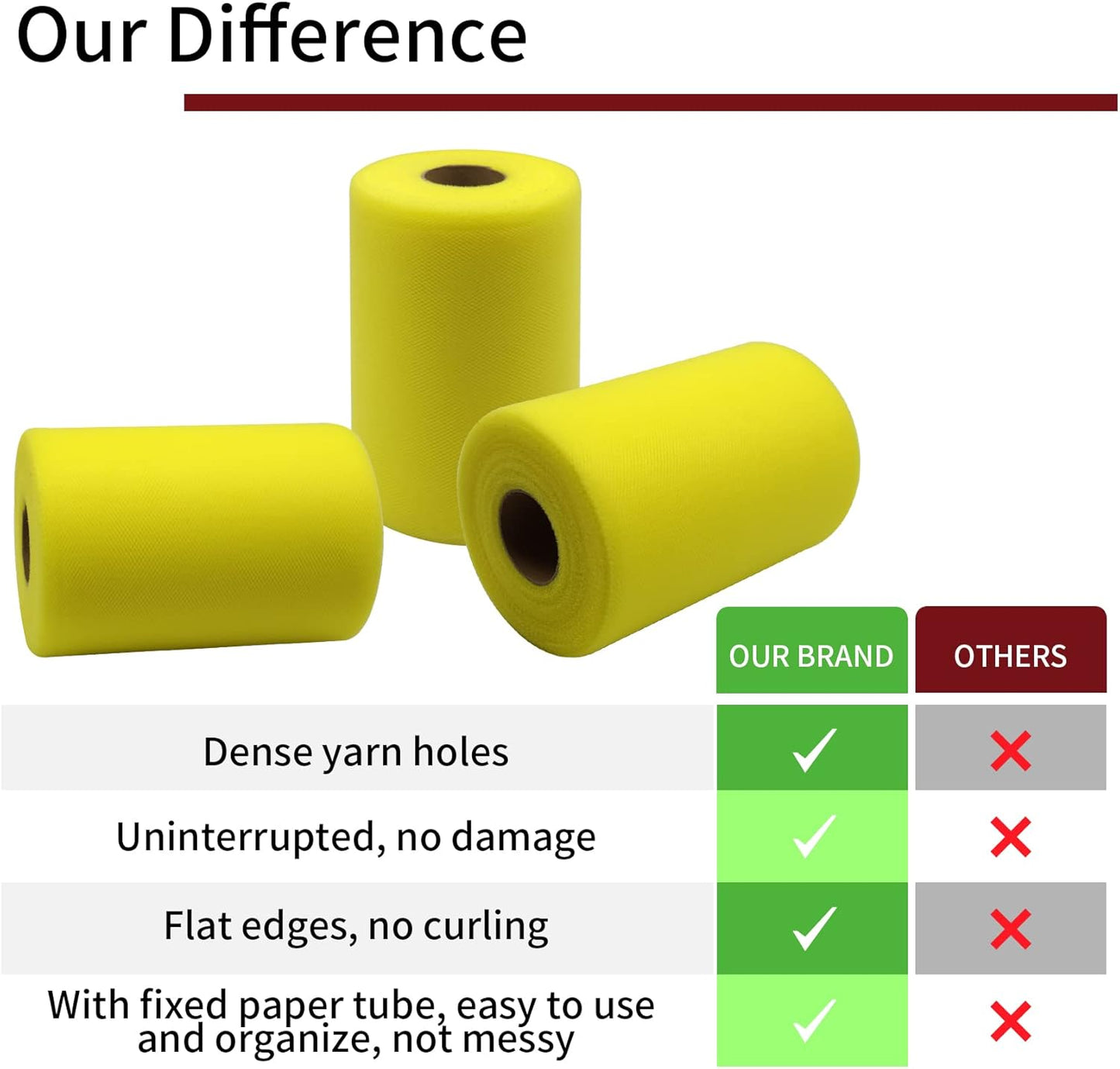 Our Difference

| | OUR BRAND | OTHERS |
|---|---|---|
| Dense yarn holes | ✓ | ✗ |
| Uninterrupted, no damage | ✓ | ✗ |
| Flat edges, no curling | ✓ | ✗ |
| With fixed paper tube, easy to use and organize, not messy | ✓ | ✗ |